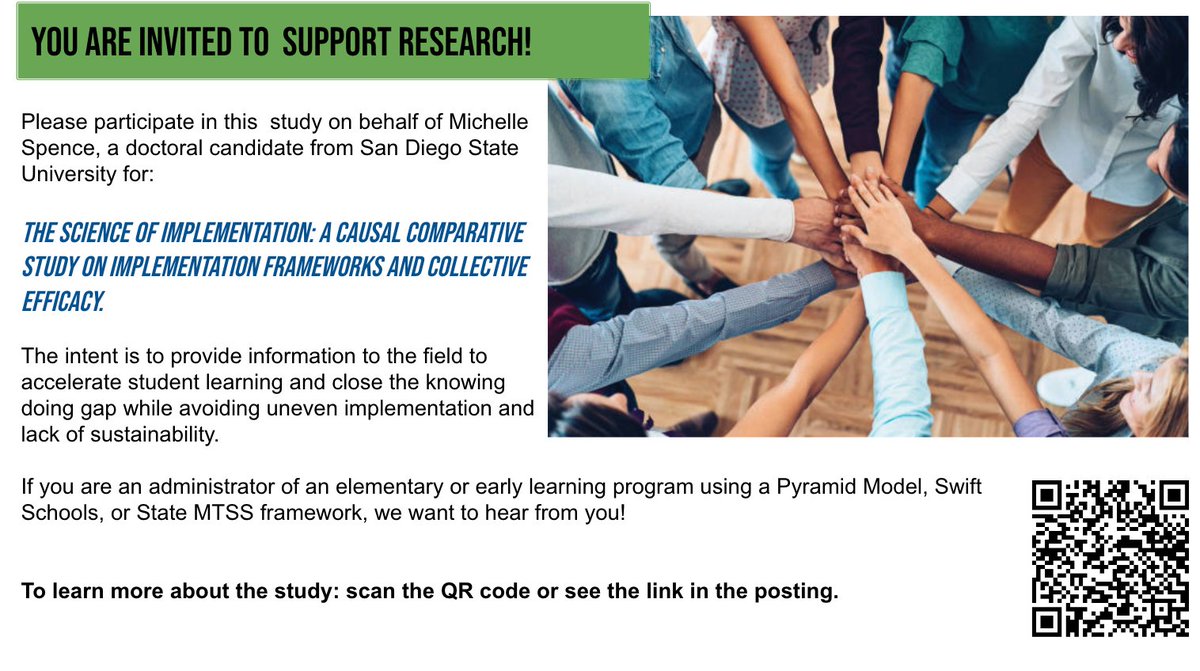 YOU ARE INVITED TO SUPPORT RESEARCH!

Please participate in this study on behalf of Michelle Spence, a doctoral candidate from San Diego State University for:

THE SCIENCE OF IMPLEMENTATION: A CAUSAL COMPARATIVE STUDY ON IMPLEMENTATION FRAMEWORKS AND COLLECTIVE EFFICACY.

The intent is to provide information to the field to accelerate student learning and close the knowing doing gap while avoiding uneven implementation and lack of sustainability.

If you are an administrator of an elementary or early learning program using a Pyramid Model, Swift Schools, or State MTSS framework, we want to hear from you!

To learn more about the study: scan the QR code or see the link in the posting.